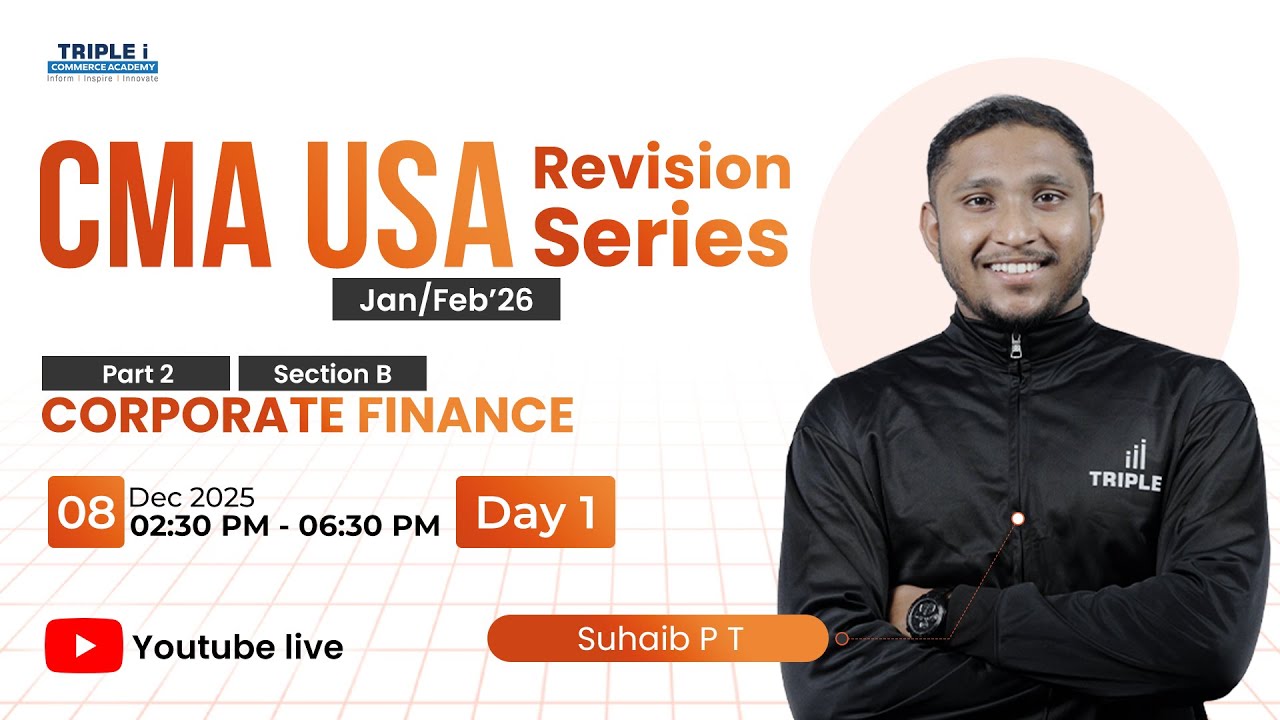 TRIPLE i
COMMERCE ACADEMY
Inform | Inspire | Innovate

CMA USA Revision Series

Jan/Feb'26

Part 2 Section B
CORPORATE FINANCE

08 Dec 2025
02:30 PM - 06:30 PM

Day 1

Youtube live

Suhaib P T

TRIPLE